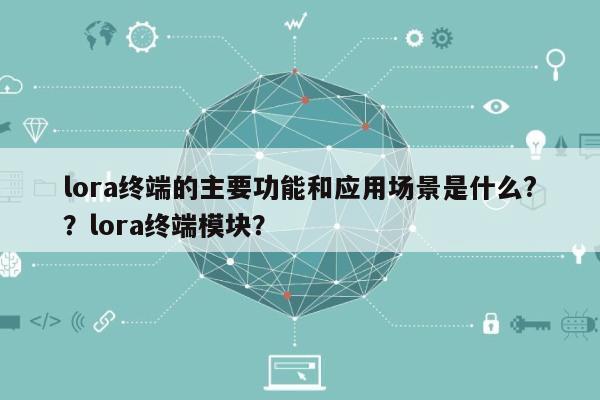 lora终端的主要功能和应用场景是什么??lora终端模块?